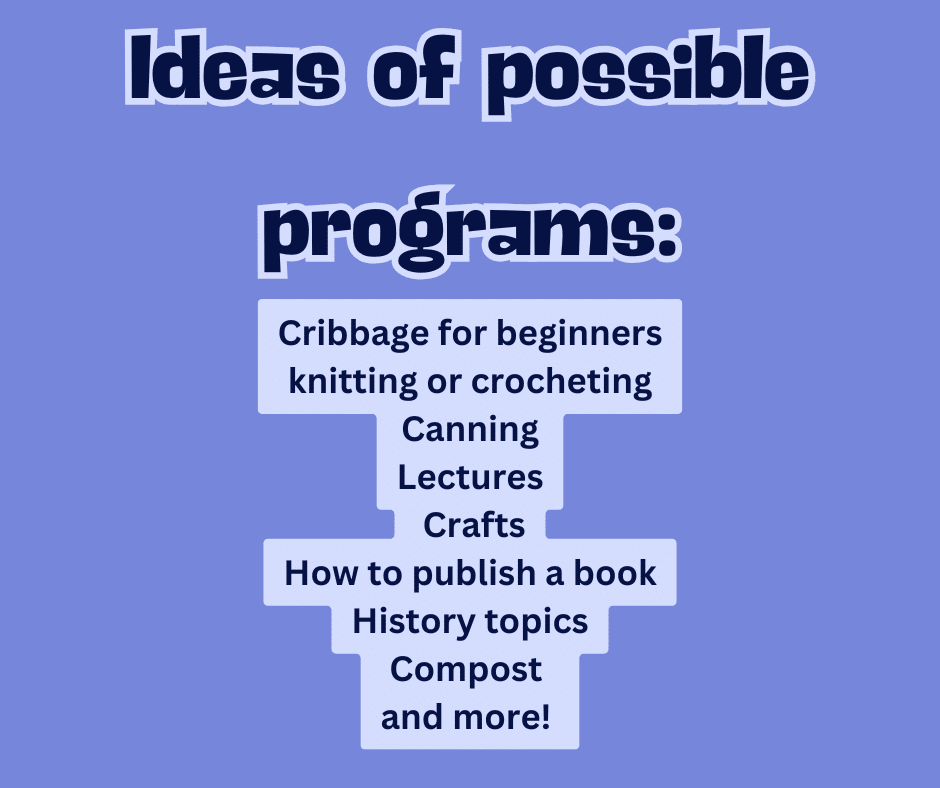 Ideas of possible programs:

Cribbage for beginners
knitting or crocheting
Canning
Lectures
Crafts
How to publish a book
History topics
Compost
and more!